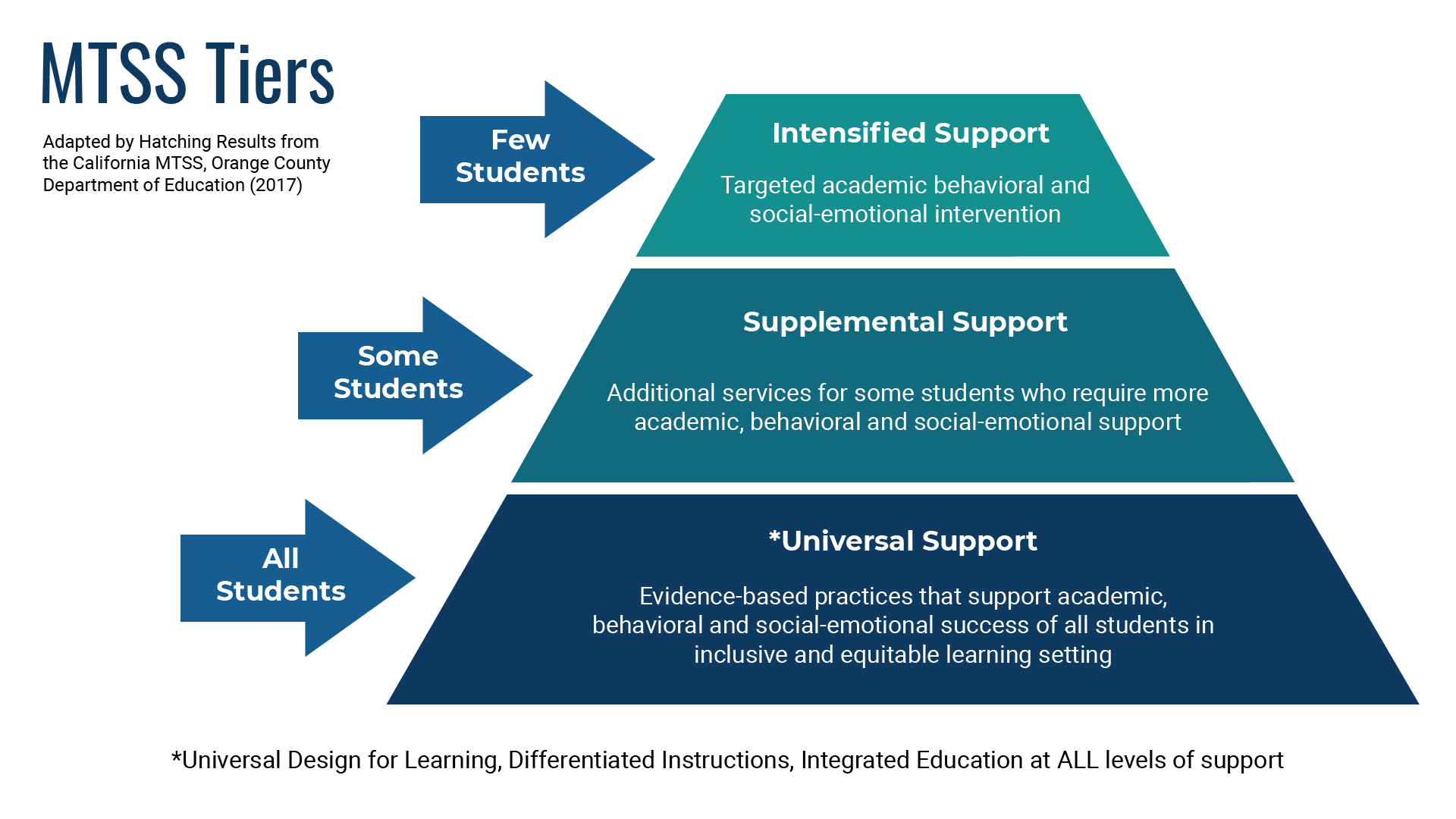 MTSS Tiers

Adapted by Hatching Results from the California MTSS, Orange County Department of Education (2017)

Few Students

Intensified Support

Targeted academic behavioral and social-emotional intervention

Some Students

Supplemental Support

Additional services for some students who require more academic, behavioral and social-emotional support

All Students

*Universal Support

Evidence-based practices that support academic, behavioral and social-emotional success of all students in inclusive and equitable learning setting

*Universal Design for Learning, Differentiated Instructions, Integrated Education at ALL levels of support